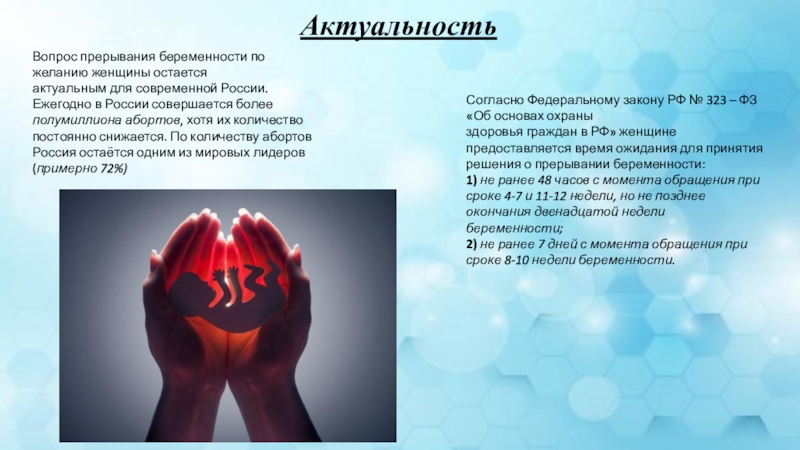 Актуальность

Вопрос прерывания беременности по желанию женщины остается актуальным для современной России. Ежегодно в России совершается более полумиллиона абортов, хотя их количество постоянно снижается. По количеству абортов Россия остаётся одним из мировых лидеров (примерно 72%)

Согласно Федеральному закону РФ № 323 – ФЗ «Об основах охраны здоровья граждан в РФ» женщине предоставляется время ожидания для принятия решения о прерывании беременности:
1) не ранее 48 часов с момента обращения при сроке 4-7 и 11-12 недели, но не позднее окончания двенадцатой недели беременности;
2) не ранее 7 дней с момента обращения при сроке 8-10 недели беременности.